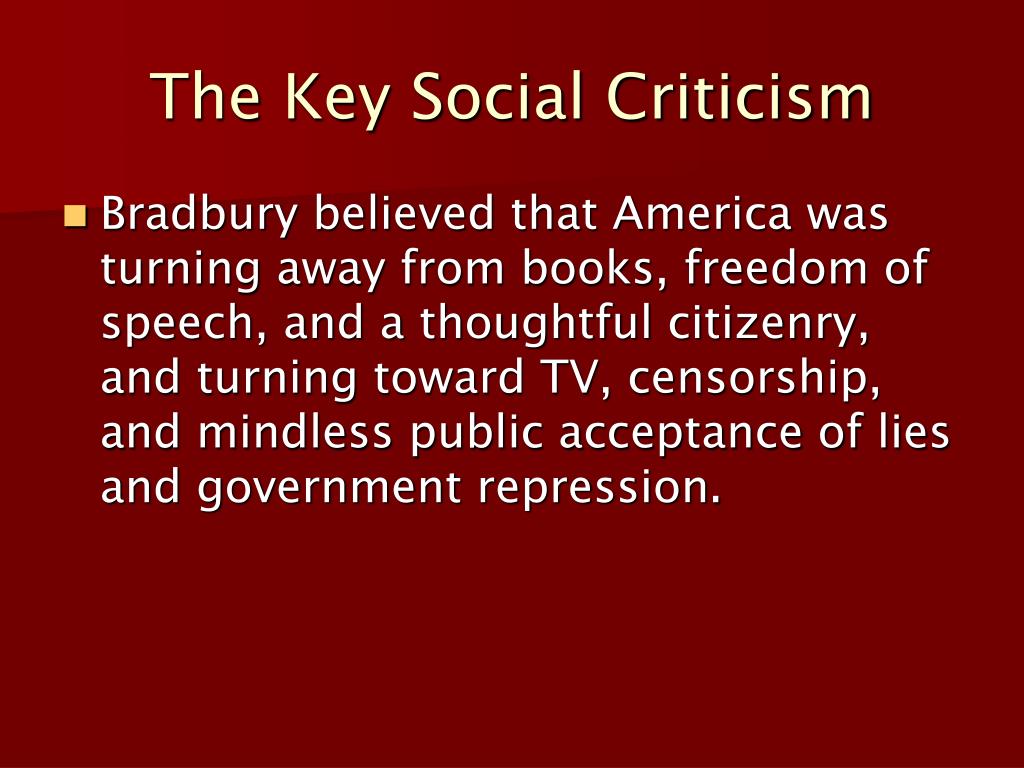 The Key Social Criticism

Bradbury believed that America was turning away from books, freedom of speech, and a thoughtful citizenry, and turning toward TV, censorship, and mindless public acceptance of lies and government repression.